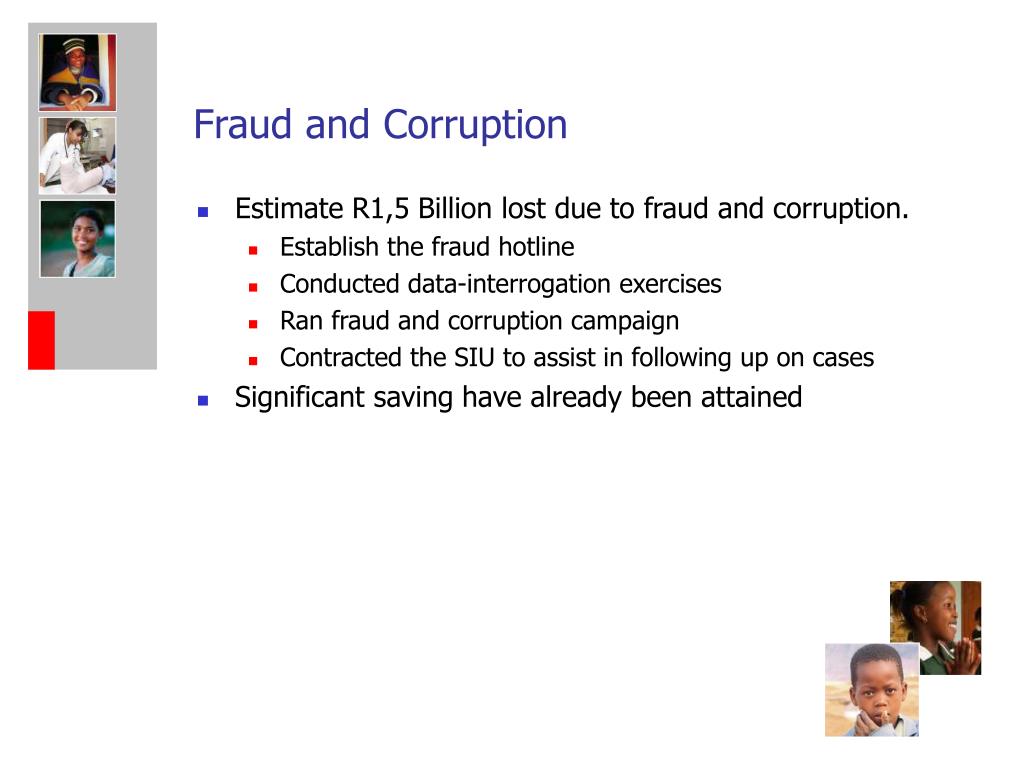 Fraud and Corruption

- Estimate R1,5 Billion lost due to fraud and corruption.
  - Establish the fraud hotline
  - Conducted data-interrogation exercises
  - Ran fraud and corruption campaign
  - Contracted the SIU to assist in following up on cases
- Significant saving have already been attained